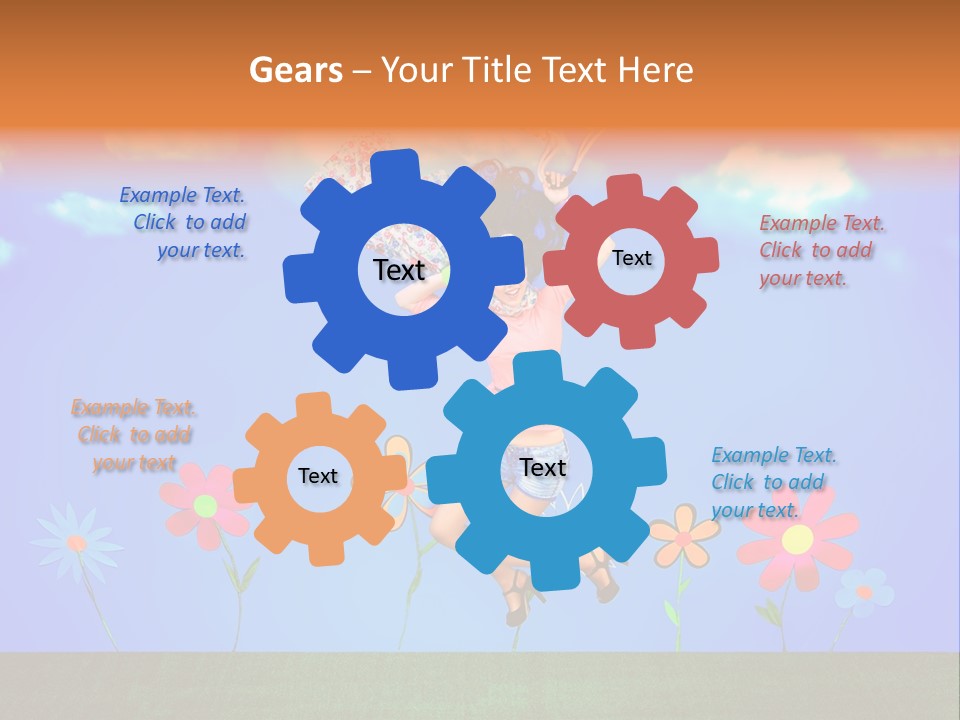 Gears – Your Title Text Here

Example Text. Click to add your text.

Text

Text

Example Text. Click to add your text.

Example Text. Click to add your text

Text

Text

Example Text. Click to add your text.